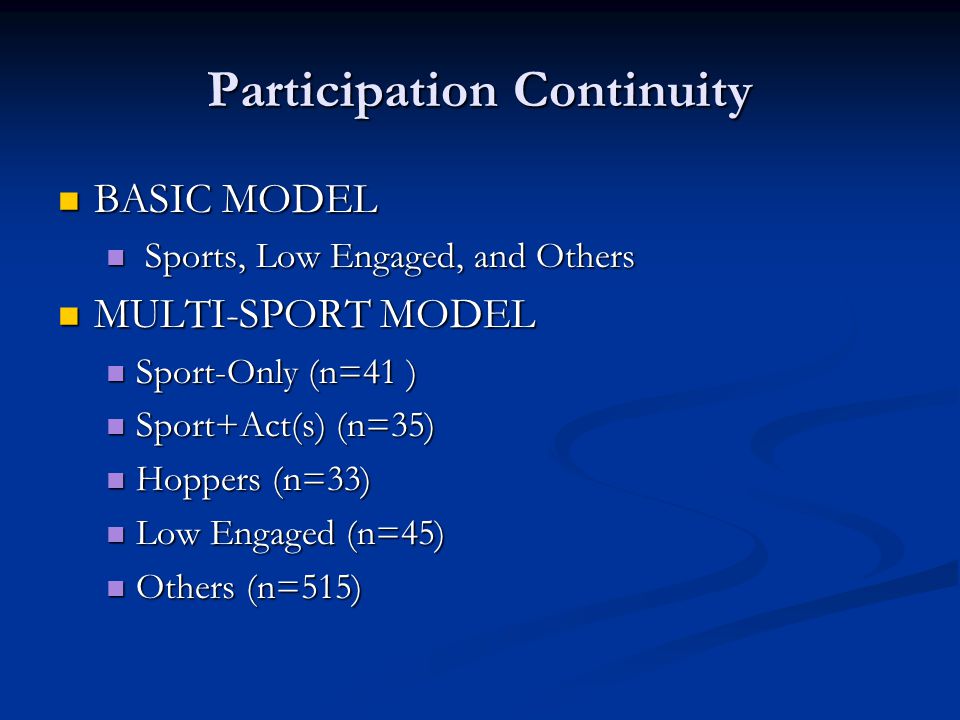 Participation Continuity

BASIC MODEL

Sports, Low Engaged, and Others

MULTI-SPORT MODEL

Sport-Only (n=41 )

Sport+Act(s) (n=35)

Hoppers (n=33)

Low Engaged (n=45)

Others (n=515)